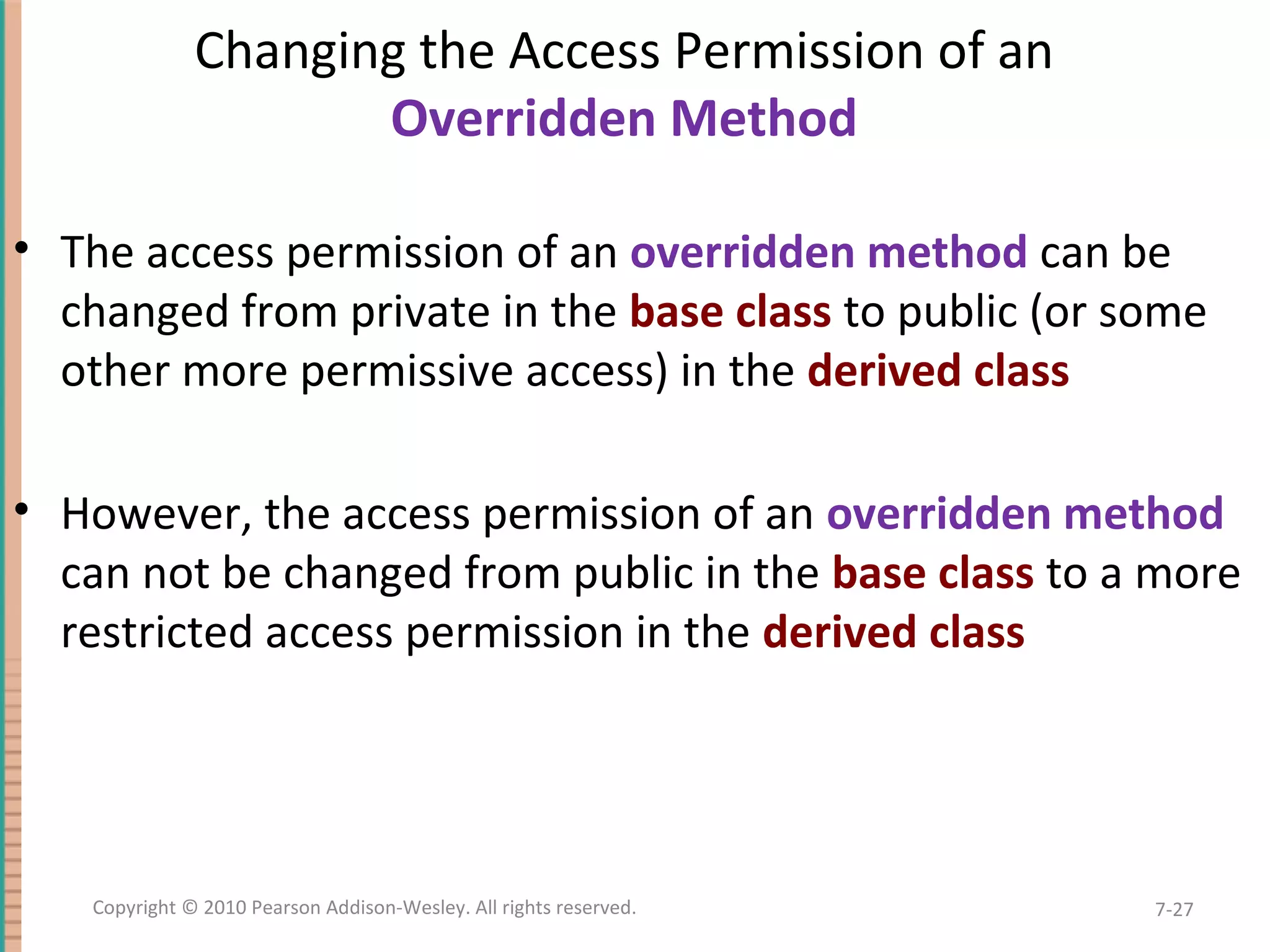 Changing the Access Permission of an Overridden Method

• The access permission of an overridden method can be changed from private in the base class to public (or some other more permissive access) in the derived class

• However, the access permission of an overridden method can not be changed from public in the base class to a more restricted access permission in the derived class

Copyright © 2010 Pearson Addison-Wesley. All rights reserved.

7-27